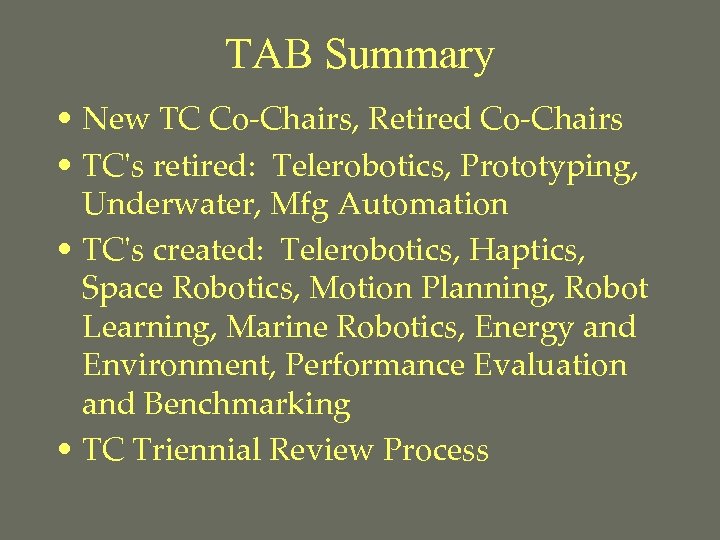 TAB Summary

• New TC Co-Chairs, Retired Co-Chairs
• TC's retired: Telerobotics, Prototyping, Underwater, Mfg Automation
• TC's created: Telerobotics, Haptics, Space Robotics, Motion Planning, Robot Learning, Marine Robotics, Energy and Environment, Performance Evaluation and Benchmarking
• TC Triennial Review Process